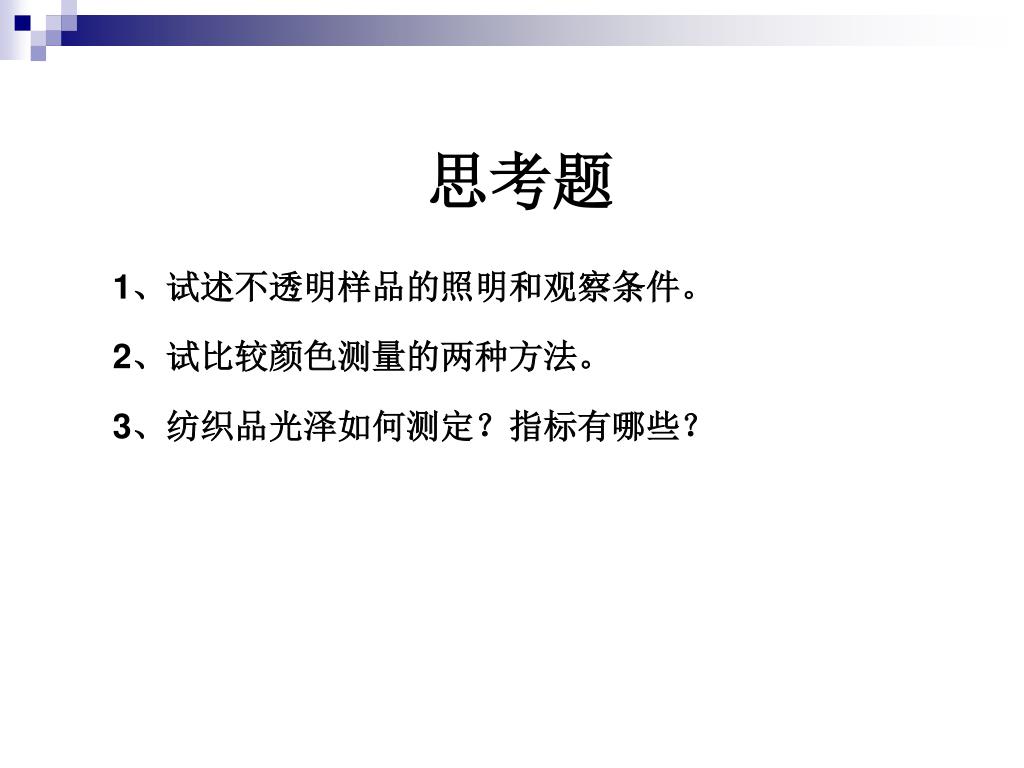 思考题

1、试述不透明样品的照明和观察条件。

2、试比较颜色测量的两种方法。

3、纺织品光泽如何测定？指标有哪些？